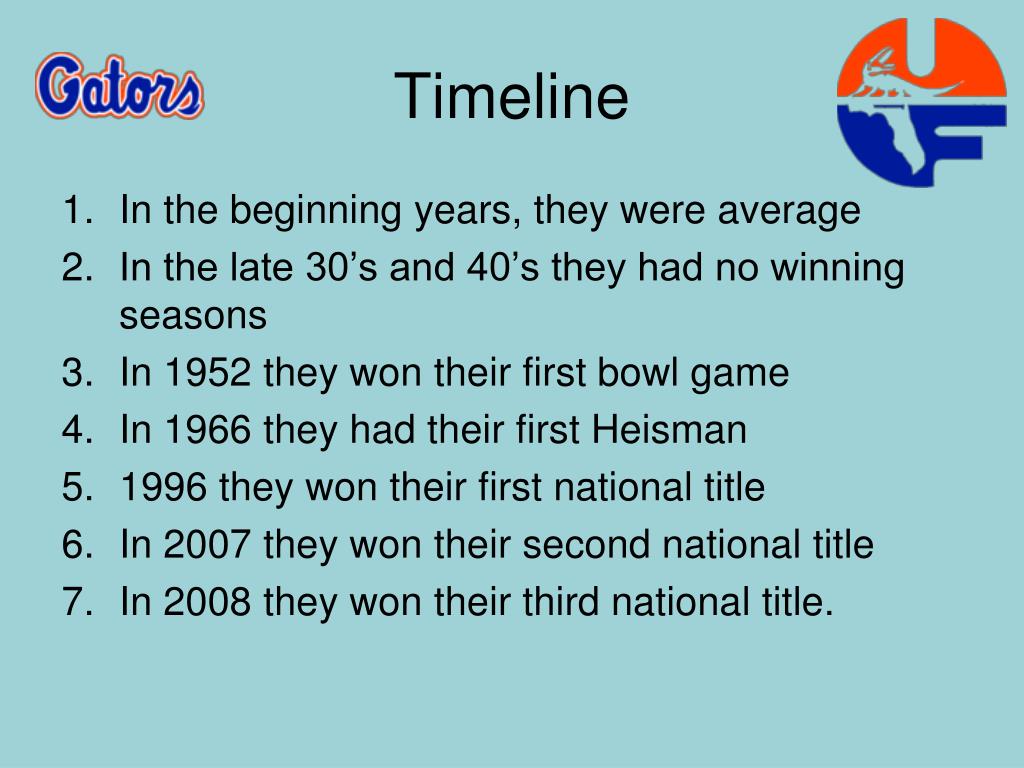 Gators

Timeline

UF

1. In the beginning years, they were average
2. In the late 30’s and 40’s they had no winning seasons
3. In 1952 they won their first bowl game
4. In 1966 they had their first Heisman
5. 1996 they won their first national title
6. In 2007 they won their second national title
7. In 2008 they won their third national title.